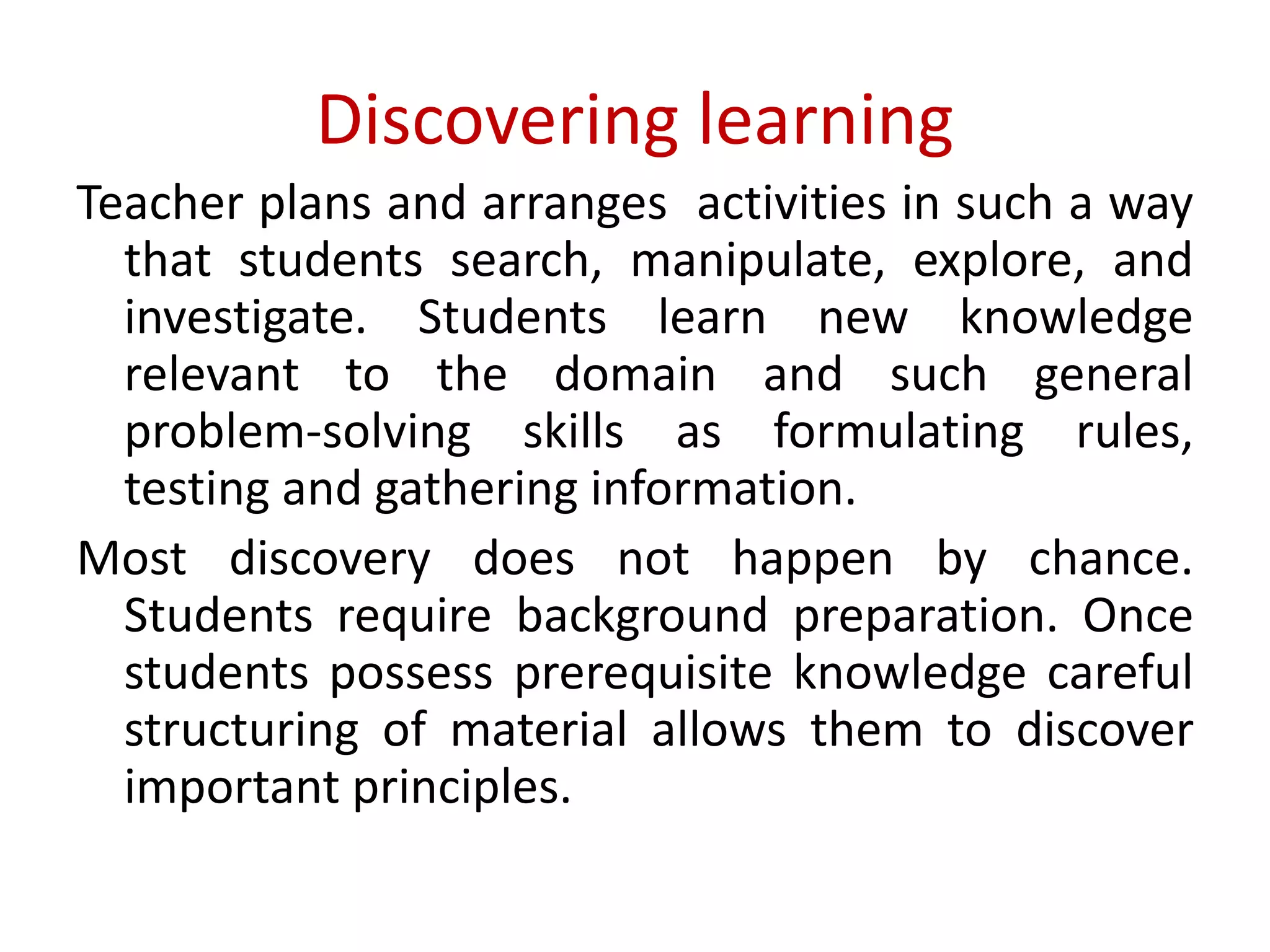 Discovering learning

Teacher plans and arranges activities in such a way that students search, manipulate, explore, and investigate. Students learn new knowledge relevant to the domain and such general problem-solving skills as formulating rules, testing and gathering information.

Most discovery does not happen by chance. Students require background preparation. Once students possess prerequisite knowledge careful structuring of material allows them to discover important principles.